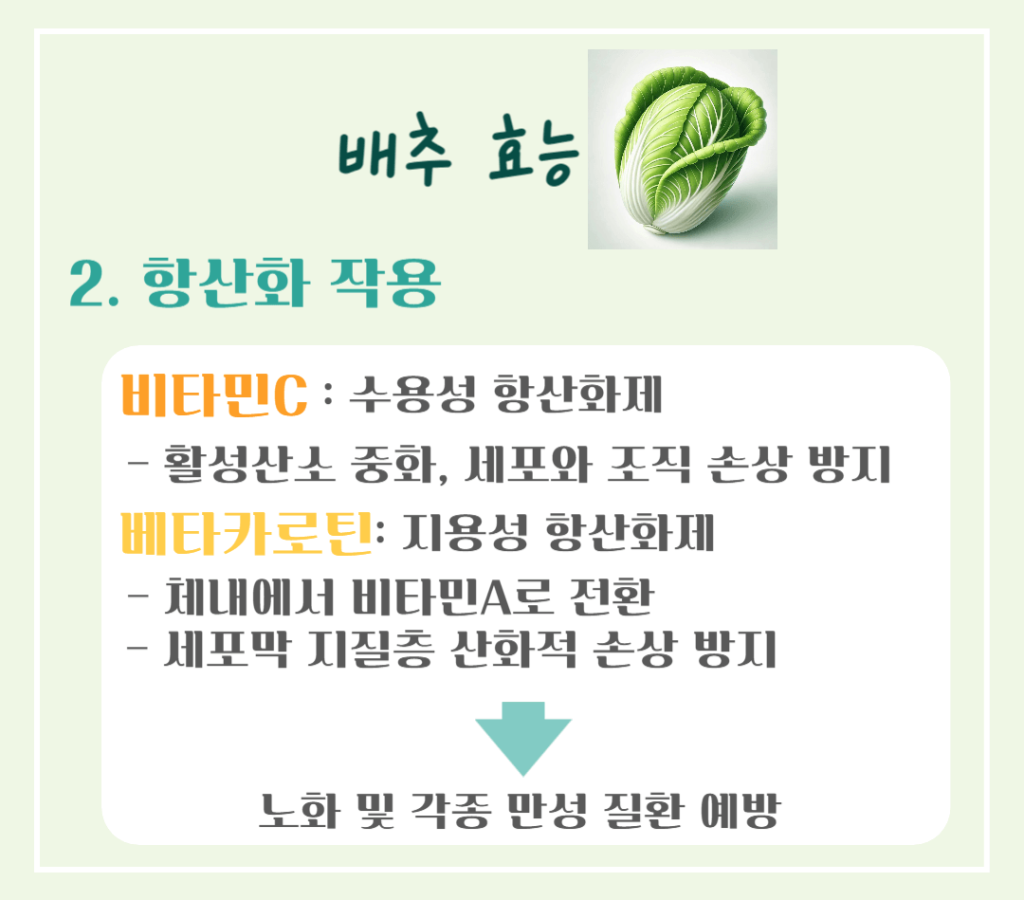 배추 효능

2. 항산화 작용

비타민C : 수용성 항산화제

- 활성산소 중화, 세포와 조직 손상 방지

베타카로틴: 지용성 항산화제

- 체내에서 비타민A로 전환
- 세포막 지질층 산화적 손상 방지

노화 및 각종 만성 질환 예방